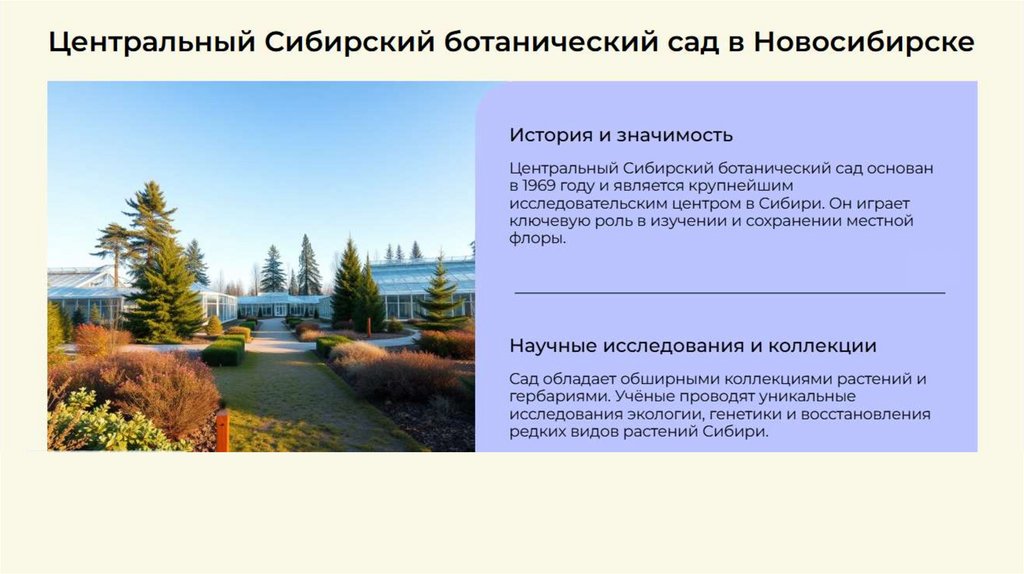 Центральный Сибирский ботанический сад в Новосибирске

История и значимость

Центральный Сибирский ботанический сад основан в 1969 году и является крупнейшим исследовательским центром в Сибири. Он играет ключевую роль в изучении и сохранении местной флоры.

Научные исследования и коллекции

Сад обладает обширными коллекциями растений и гербариями. Учёные проводят уникальные исследования экологии, генетики и восстановления редких видов растений Сибири.